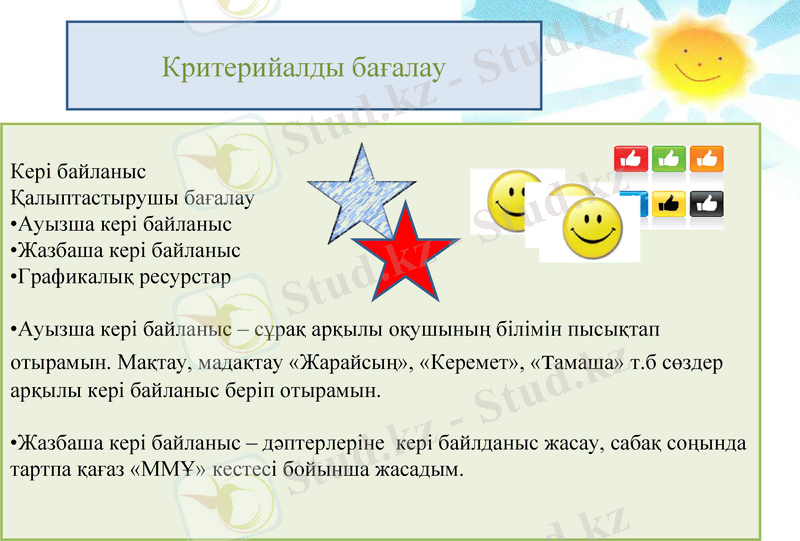 Критерийалды бағалау

Кері байланыс
Қалыптастырушы бағалау
•Ауызша кері байланыс
•Жазбаша кері байланыс
•Графикалық ресурстар

•Ауызша кері байланыс – сұрақ арқылы оқушының білімін пысықтап отырамын. Мақтау, мадақтау «Жарайсың», «Керемет», «Тамаша» т.б сөздер арқылы кері байланыс беріп отырамын.

•Жазбаша кері байланыс – дәптерлеріне кері байлданыс жасау, сабақ соңында тартпа қағаз «ММҰ» кестесі бойынша жасадым.

Stud.kz - Stud.kz